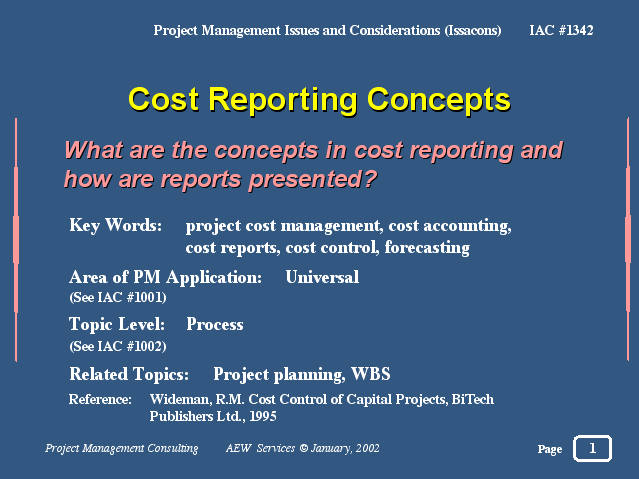 Project Management Issues and Considerations (Issacons) IAC #1342

Cost Reporting Concepts

What are the concepts in cost reporting and how are reports presented?

Key Words: project cost management, cost accounting, cost reports, cost control, forecasting

Area of PM Application: Universal
(See IAC #1001)

Topic Level: Process
(See IAC #1002)

Related Topics: Project planning, WBS

Reference: Wideman, R.M. Cost Control of Capital Projects, BiTech Publishers Ltd., 1995

Project Management Consulting AEW Services © January, 2002

Page 1